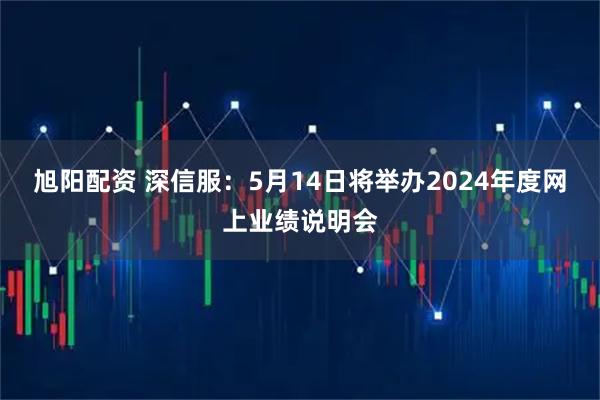 旭阳配资 深信服：5月14日将举办2024年度网上业绩说明会